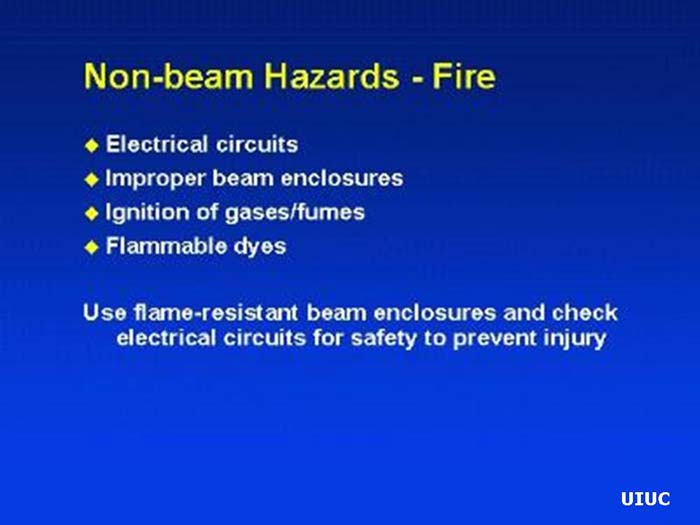 Non-beam Hazards - Fire

◆ Electrical circuits
◆ Improper beam enclosures
◆ Ignition of gases/fumes
◆ Flammable dyes

Use flame-resistant beam enclosures and check electrical circuits for safety to prevent injury

UIUC